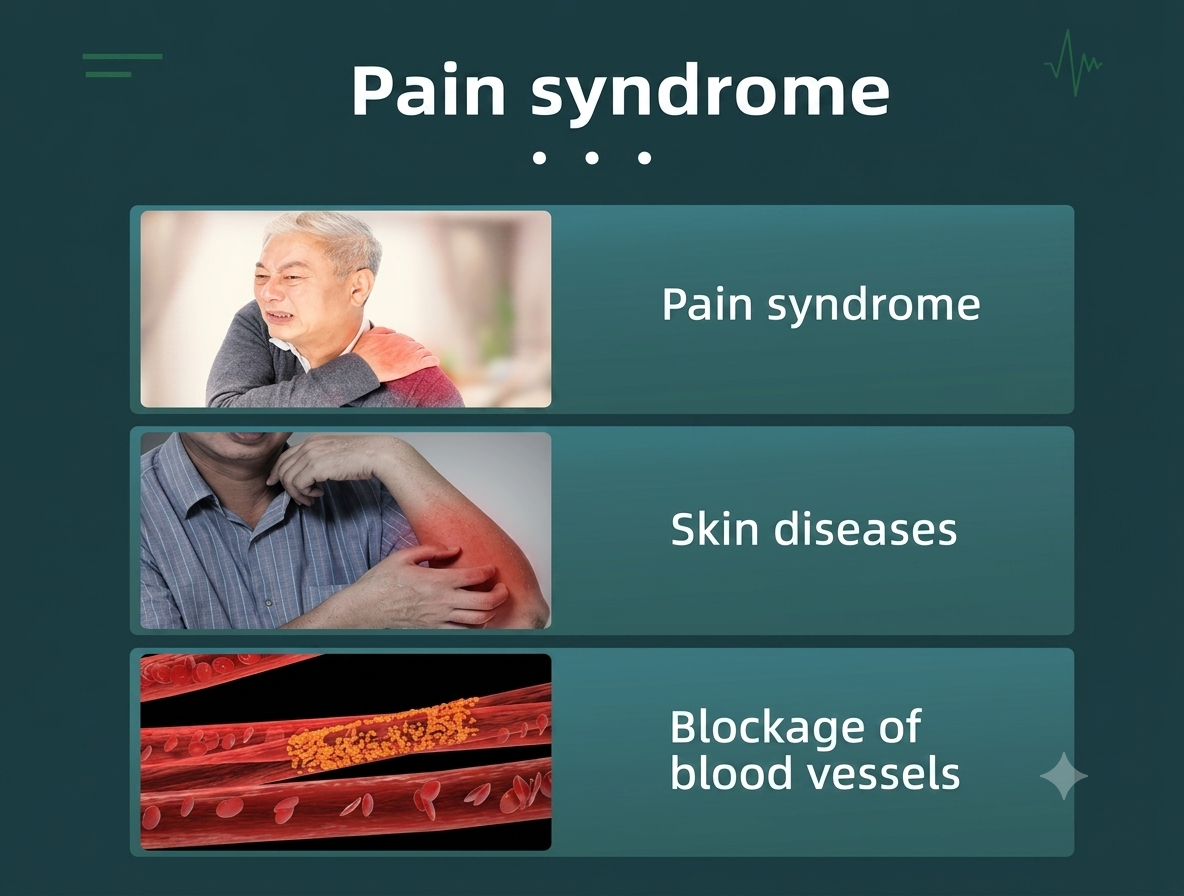 Pain syndrome

Pain syndrome

Skin diseases

Blockage of blood vessels